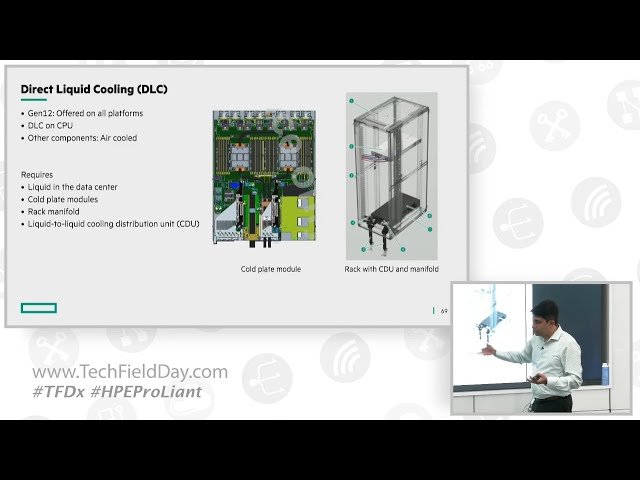 Direct Liquid Cooling (DLC)

• Gen12: Offered on all platforms
• DLC on CPU
• Other components: Air cooled

Requires
• Liquid in the data center
• Cold plate modules
• Rack manifold
• Liquid-to-liquid cooling distribution unit (CDU)

Cold plate module

Rack with CDU and manifold

69

www.TechFieldDay.com
#TFDx #HPEProLiant